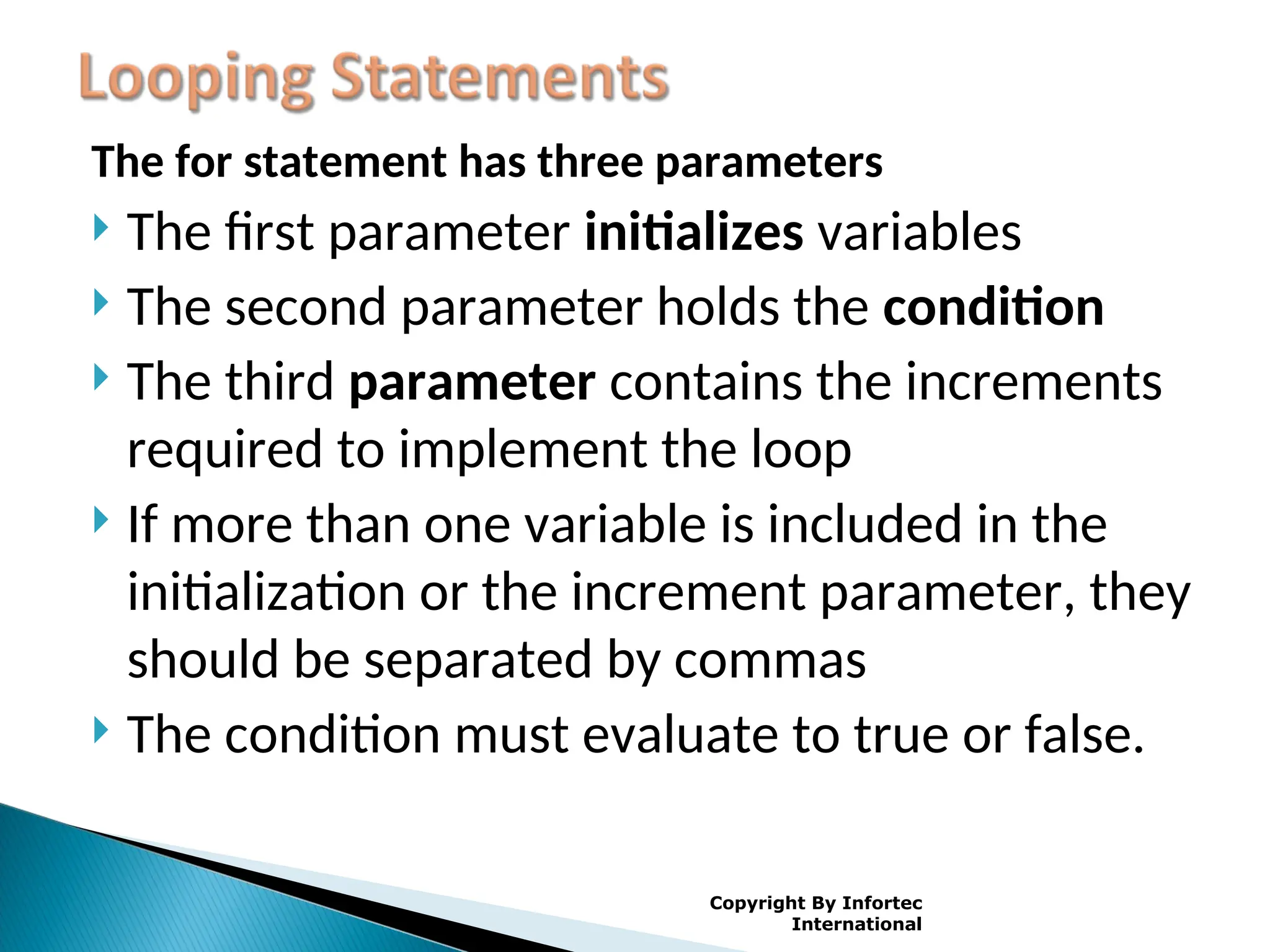 Looping Statements

The for statement has three parameters

The first parameter initializes variables

The second parameter holds the condition

The third parameter contains the increments required to implement the loop

If more than one variable is included in the initialization or the increment parameter, they should be separated by commas

The condition must evaluate to true or false.

Copyright By Infortec International